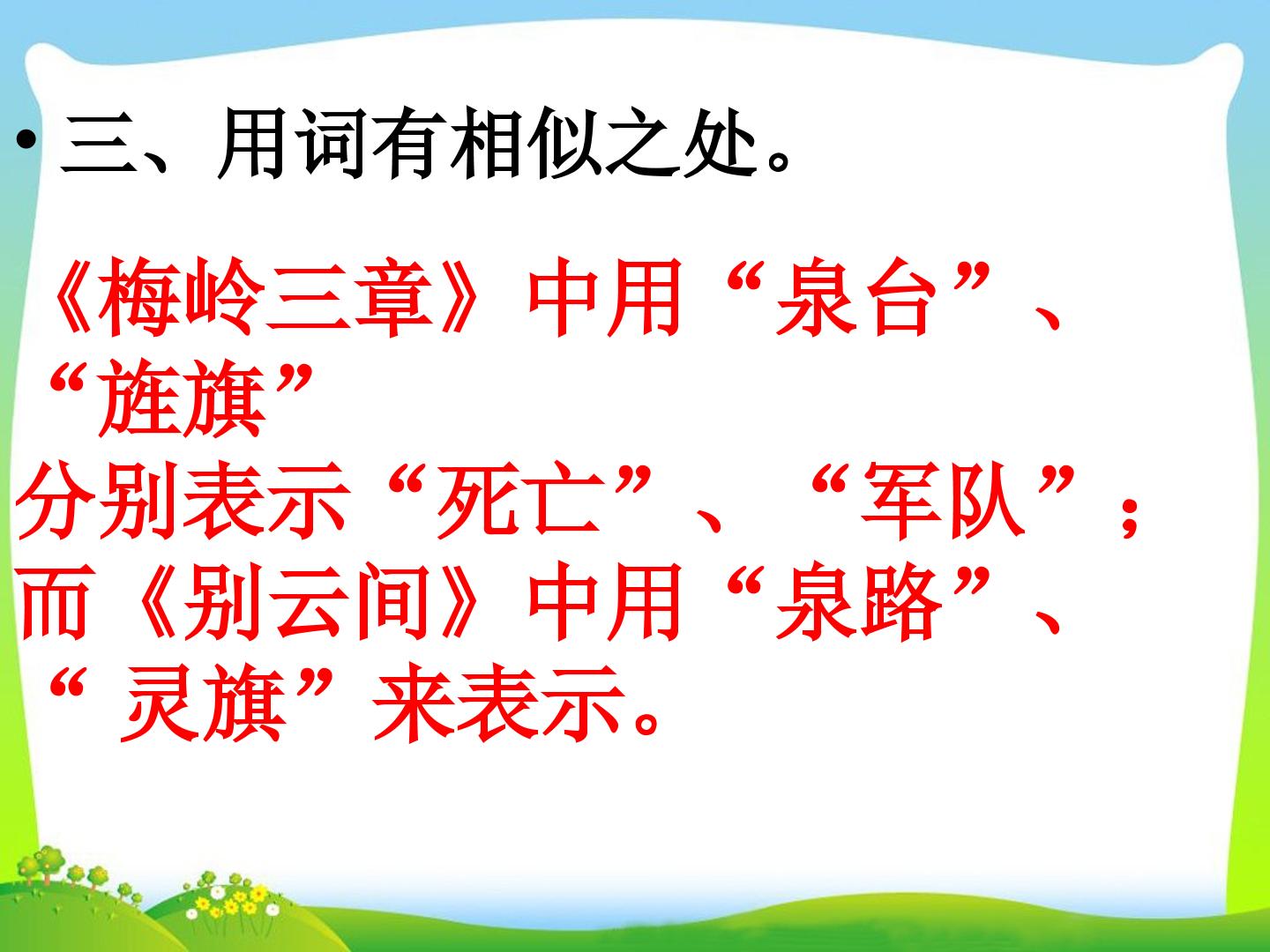 • 三、用词有相似之处。

《梅岭三章》中用“泉台”、“旌旗”分别表示“死亡”、“军队”；而《别云间》中用“泉路”、“ 灵旗”来表示。